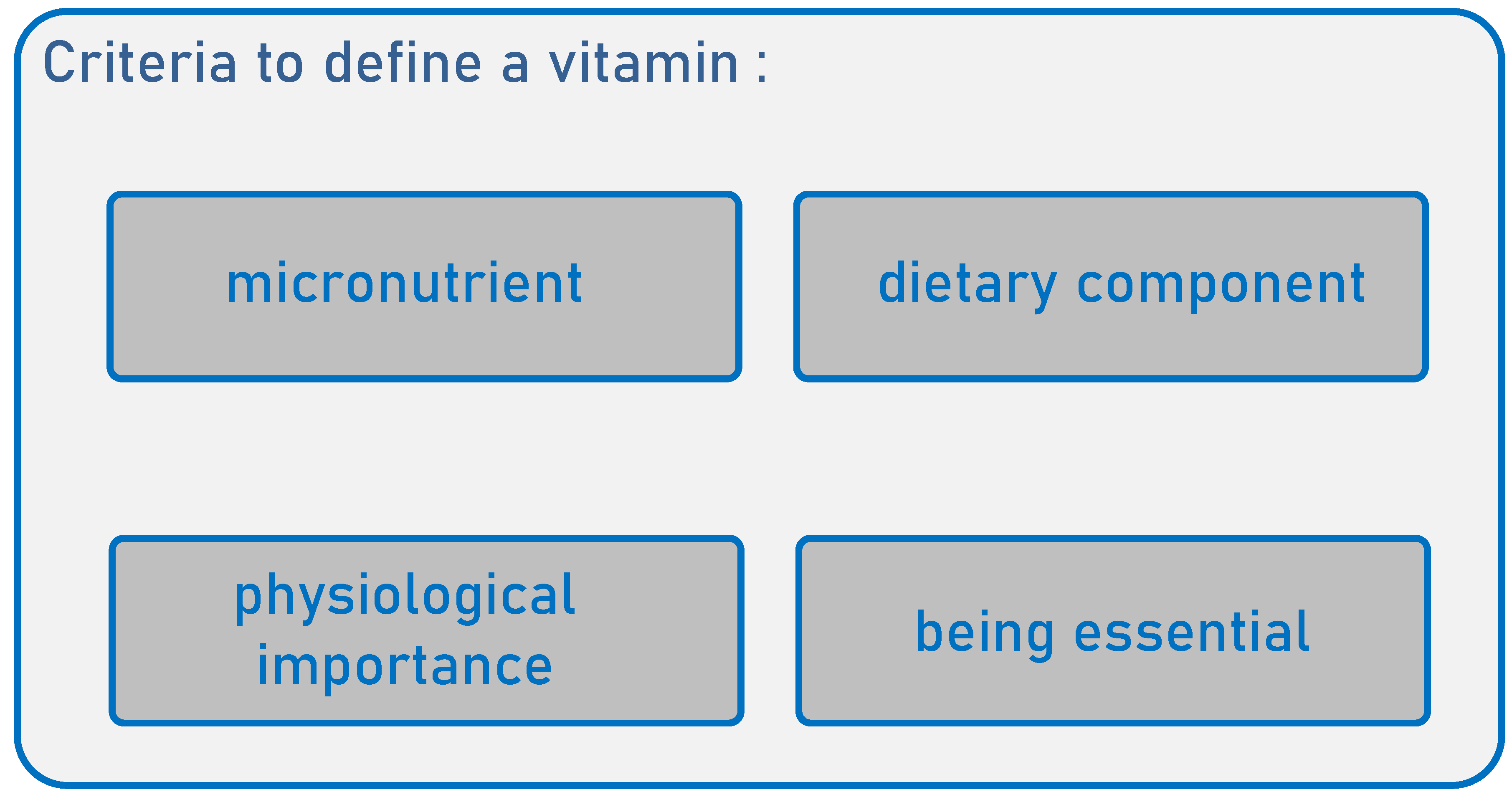 Criteria to define a vitamin :

micronutrient

dietary component

physiological importance

being essential